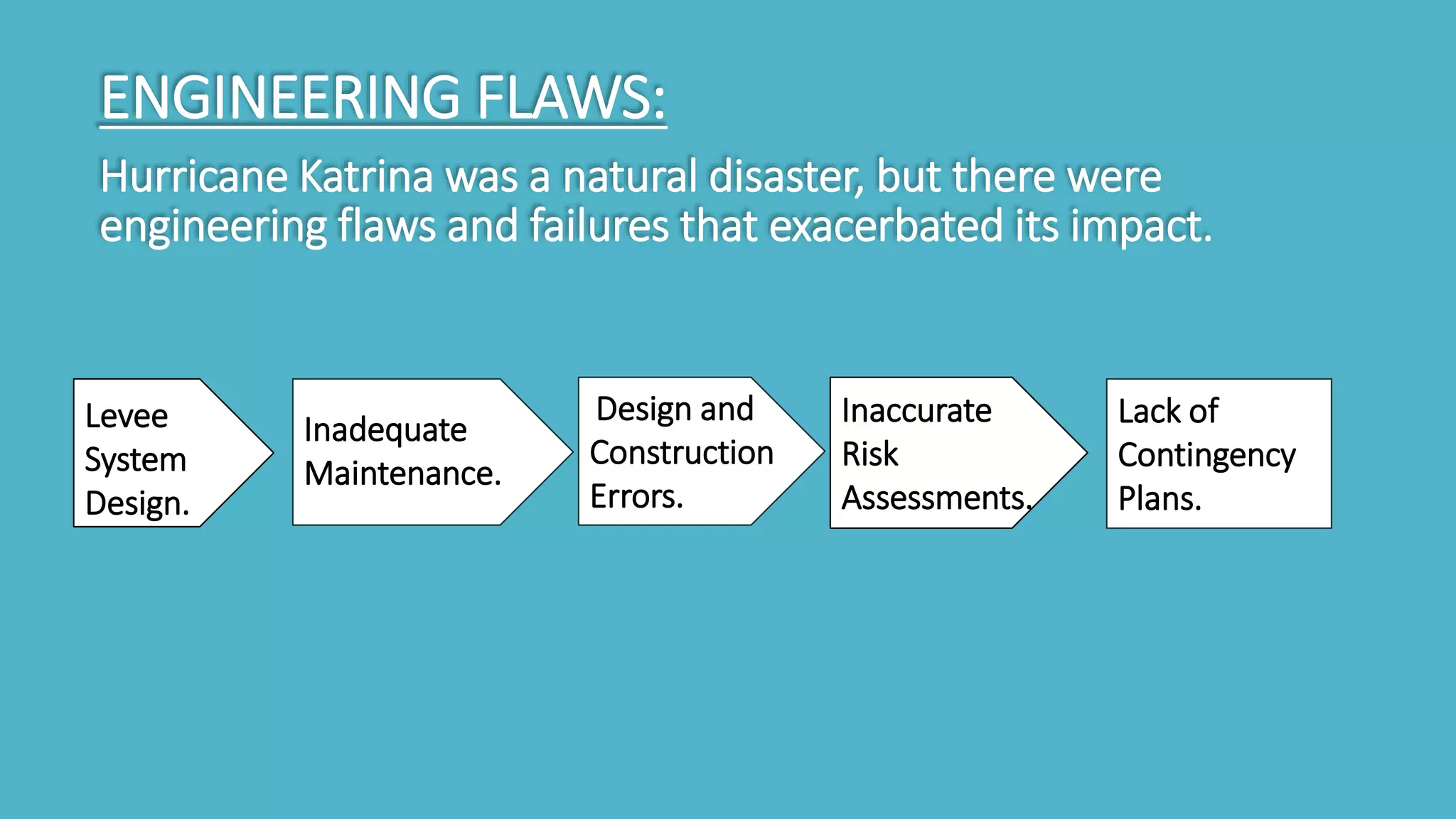 ENGINEERING FLAWS:

Hurricane Katrina was a natural disaster, but there were engineering flaws and failures that exacerbated its impact.

Levee System Design.

Inadequate Maintenance.

Design and Construction Errors.

Inaccurate Risk Assessments.

Lack of Contingency Plans.